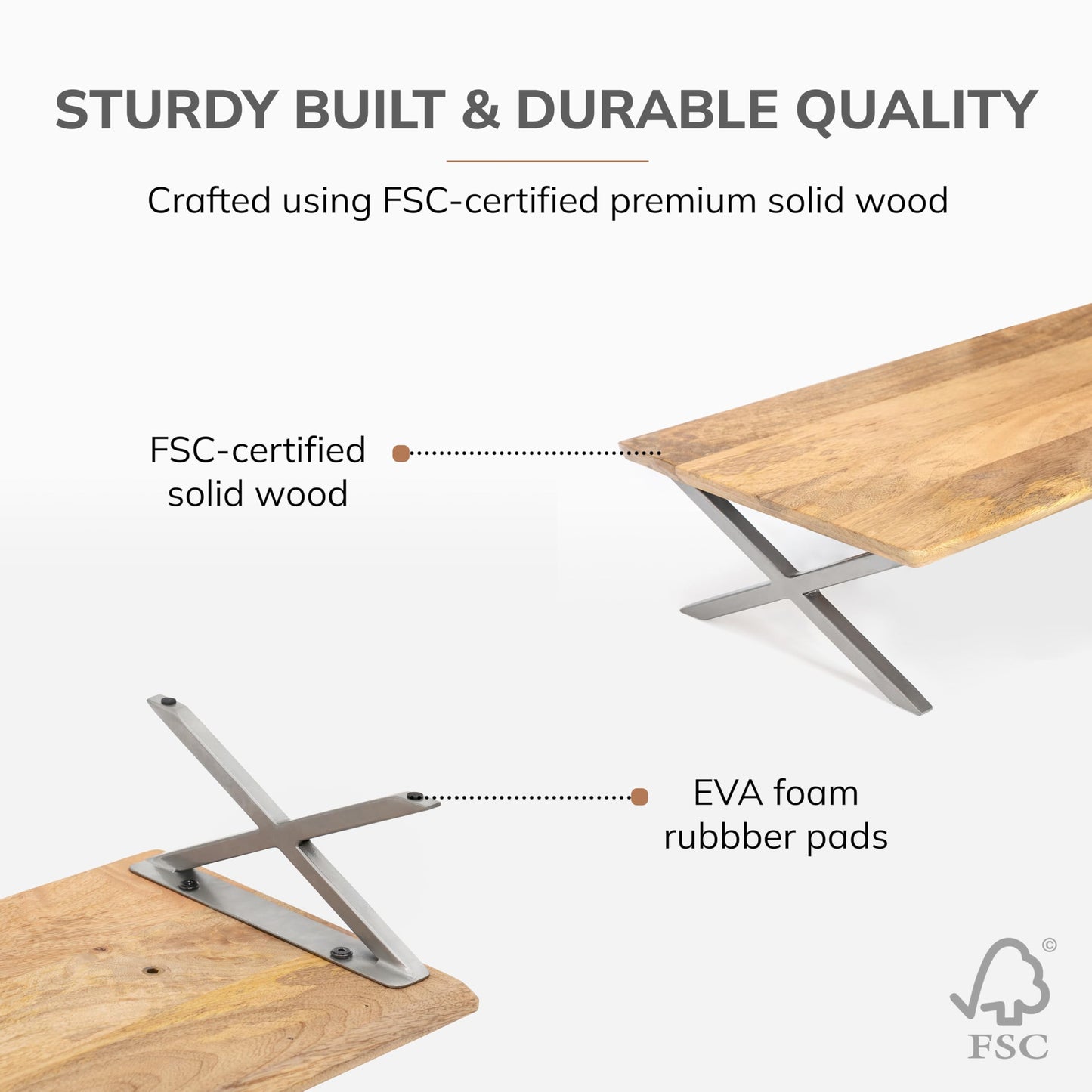 STURDY BUILT & DURABLE QUALITY

Crafted using FSC-certified premium solid wood

FSC-certified solid wood

EVA foam rubbber pads

©

FSC